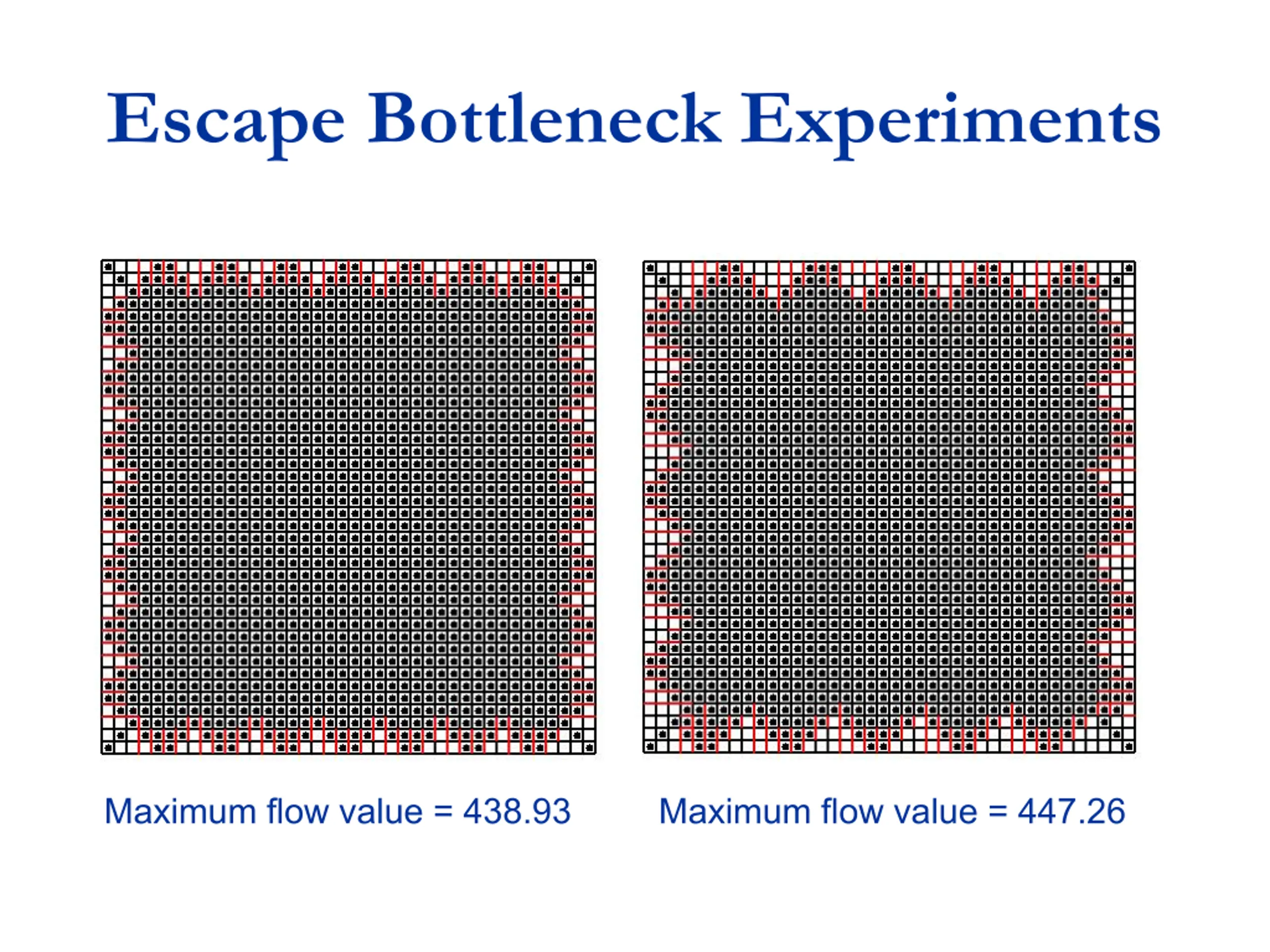 Escape Bottleneck Experiments

Maximum flow value = 438.93

Maximum flow value = 447.26